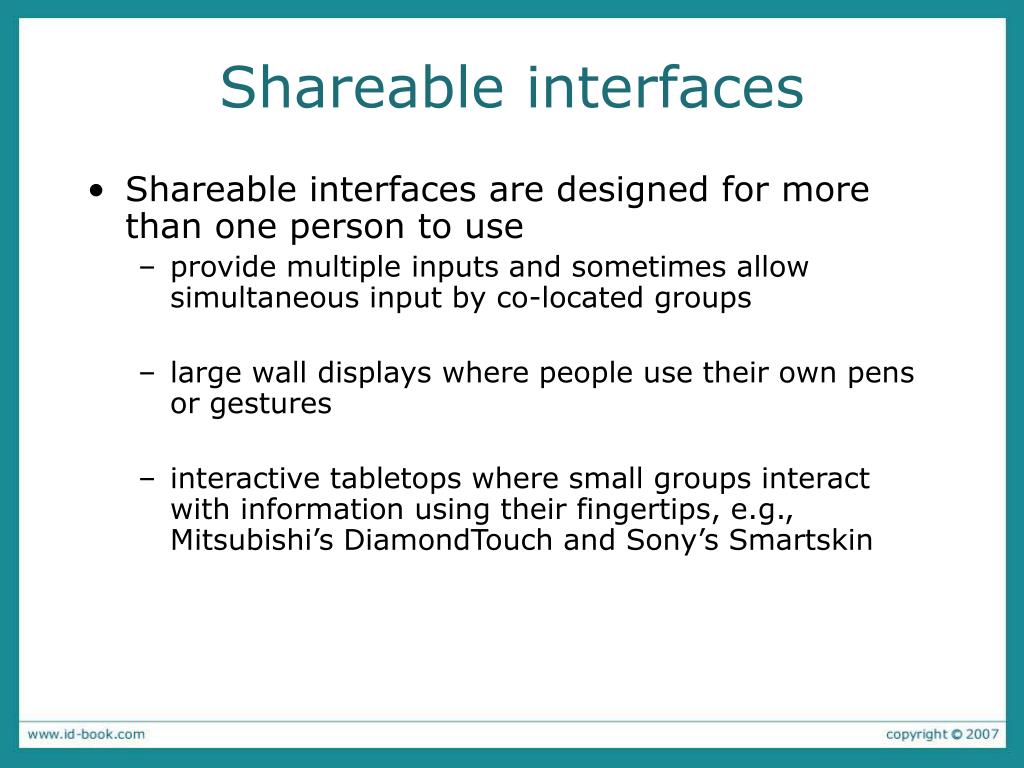 Shareable interfaces

• Shareable interfaces are designed for more than one person to use
– provide multiple inputs and sometimes allow simultaneous input by co-located groups

– large wall displays where people use their own pens or gestures

– interactive tabletops where small groups interact with information using their fingertips, e.g., Mitsubishi's DiamondTouch and Sony's Smartskin

www.id-book.com

copyright © 2007